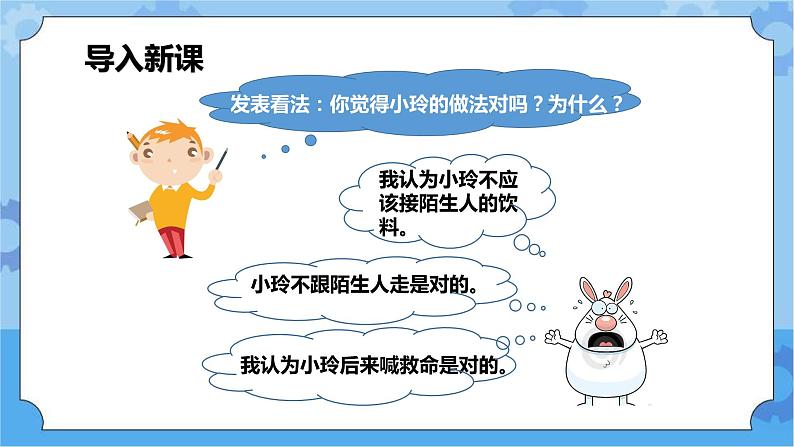 导入新课

发表看法：你觉得小玲的做法对吗？为什么？

我认为小玲不应该接陌生人的饮料。

小玲不跟陌生人走是对的。

我认为小玲后来喊救命是对的。